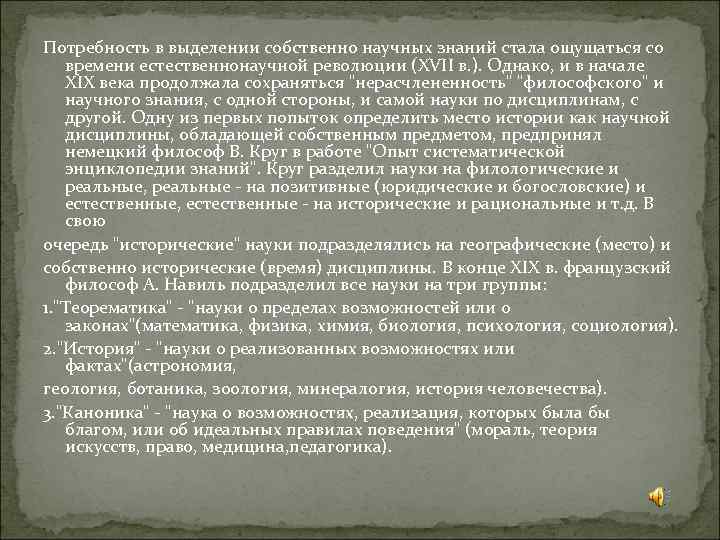 Потребность в выделении собственно научных знаний стала ощущаться со времени естественнонаучной революции (XVII в.). Однако, и в начале XIX века продолжала сохраняться "нерасчлененность" "философского" и научного знания, с одной стороны, и самой науки по дисциплинам, с другой. Одну из первых попыток определить место истории как научной дисциплины, обладающей собственным предметом, предпринял немецкий философ В. Круг в работе "Опыт систематической энциклопедии знаний". Круг разделил науки на филологические и реальные, реальные - на позитивные (юридические и богословские) и естественные, естественные - на исторические и рациональные и т.д. В свою

очередь "исторические" науки подразделялись на географические (место) и

собственно исторические (время) дисциплины. В конце XIX в. французский философ А. Навиль подразделил все науки на три группы:

1."Теорематика" - "науки о пределах возможностей или о законах"(математика, физика, химия, биология, психология, социология).

2."История" - "науки о реализованных возможностях или фактах"(астрономия,

геология, ботаника, зоология, минералогия, история человечества).

3."Каноника" - "наука о возможностях, реализация, которых была бы благом, или об идеальных правилах поведения" (мораль, теория искусств, право, медицина,педагогика).